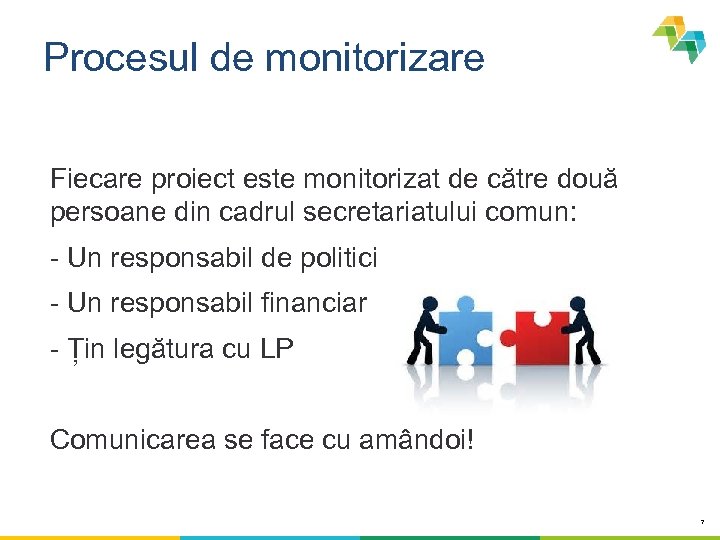 Procesul de monitorizare

Fiecare proiect este monitorizat de către două persoane din cadrul secretariatului comun:

- Un responsabil de politici

- Un responsabil financiar

- Țin legătura cu LP

Comunicarea se face cu amândoi!

7